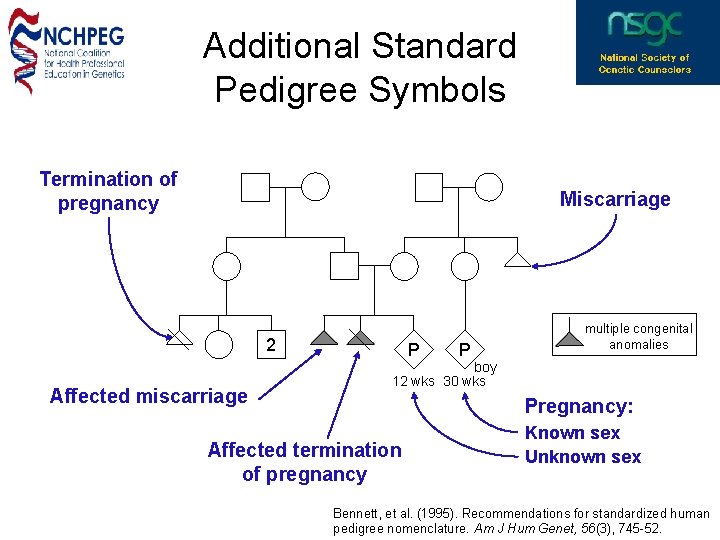 NCHPEG
National Coalition for Health Professional Education in Genetics

Additional Standard Pedigree Symbols

nsgc
National Society of Genetic Counselors

Termination of pregnancy

Miscarriage

2

P

P

boy

12 wks 30 wks

multiple congenital anomalies

Affected miscarriage

Affected termination of pregnancy

Pregnancy:
Known sex
Unknown sex

Bennett, et al. (1995). Recommendations for standardized human pedigree nomenclature. Am J Hum Genet, 56(3), 745-52.